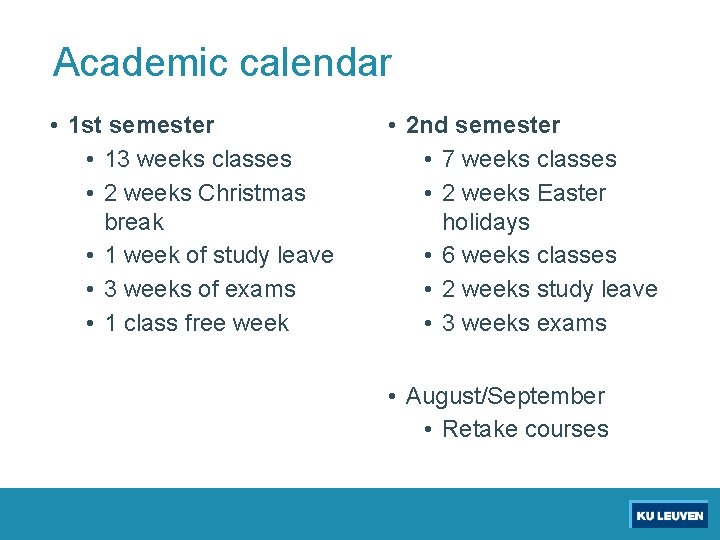 Academic calendar

• 1st semester
  • 13 weeks classes
  • 2 weeks Christmas break
  • 1 week of study leave
  • 3 weeks of exams
  • 1 class free week

• 2nd semester
  • 7 weeks classes
  • 2 weeks Easter holidays
  • 6 weeks classes
  • 2 weeks study leave
  • 3 weeks exams

• August/September
  • Retake courses

KU LEUVEN